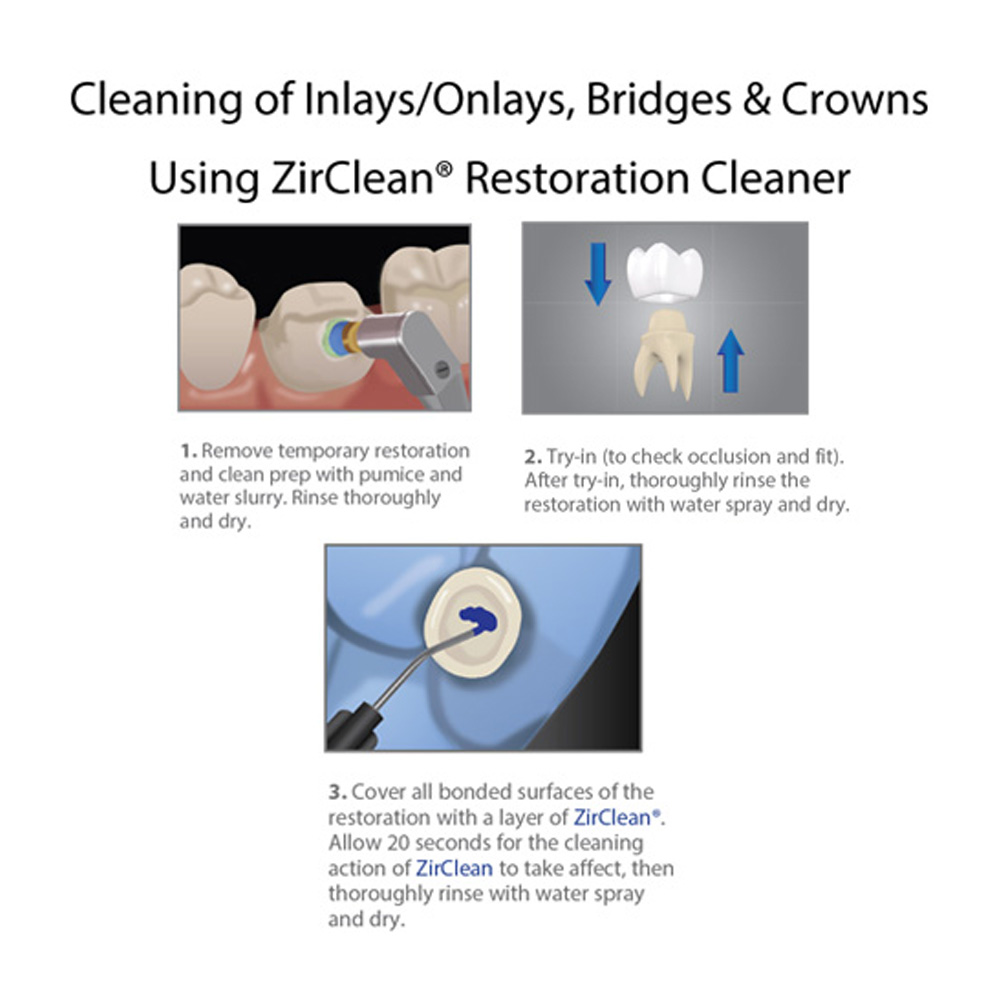 Cleaning of Inlays/Onlays, Bridges & Crowns

Using ZirClean® Restoration Cleaner

1. Remove temporary restoration and clean prep with pumice and water slurry. Rinse thoroughly and dry.

2. Try-in (to check occlusion and fit). After try-in, thoroughly rinse the restoration with water spray and dry.

3. Cover all bonded surfaces of the restoration with a layer of ZirClean®. Allow 20 seconds for the cleaning action of ZirClean to take affect, then thoroughly rinse with water spray and dry.